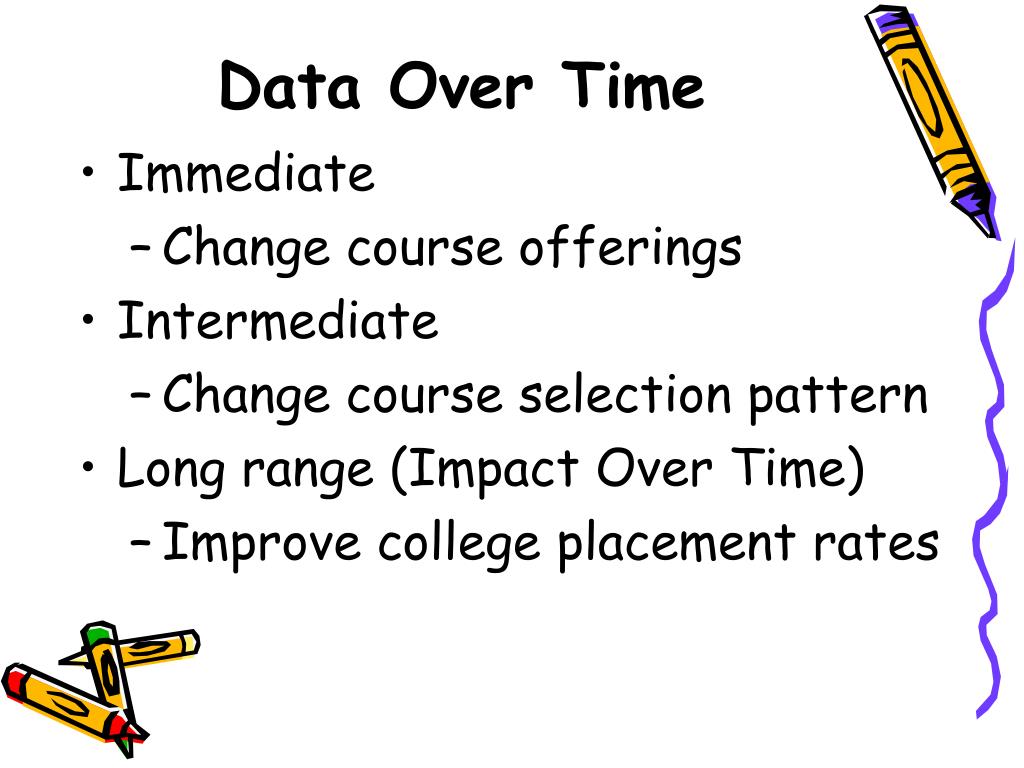 Data Over Time

• Immediate
– Change course offerings
• Intermediate
– Change course selection pattern
• Long range (Impact Over Time)
– Improve college placement rates